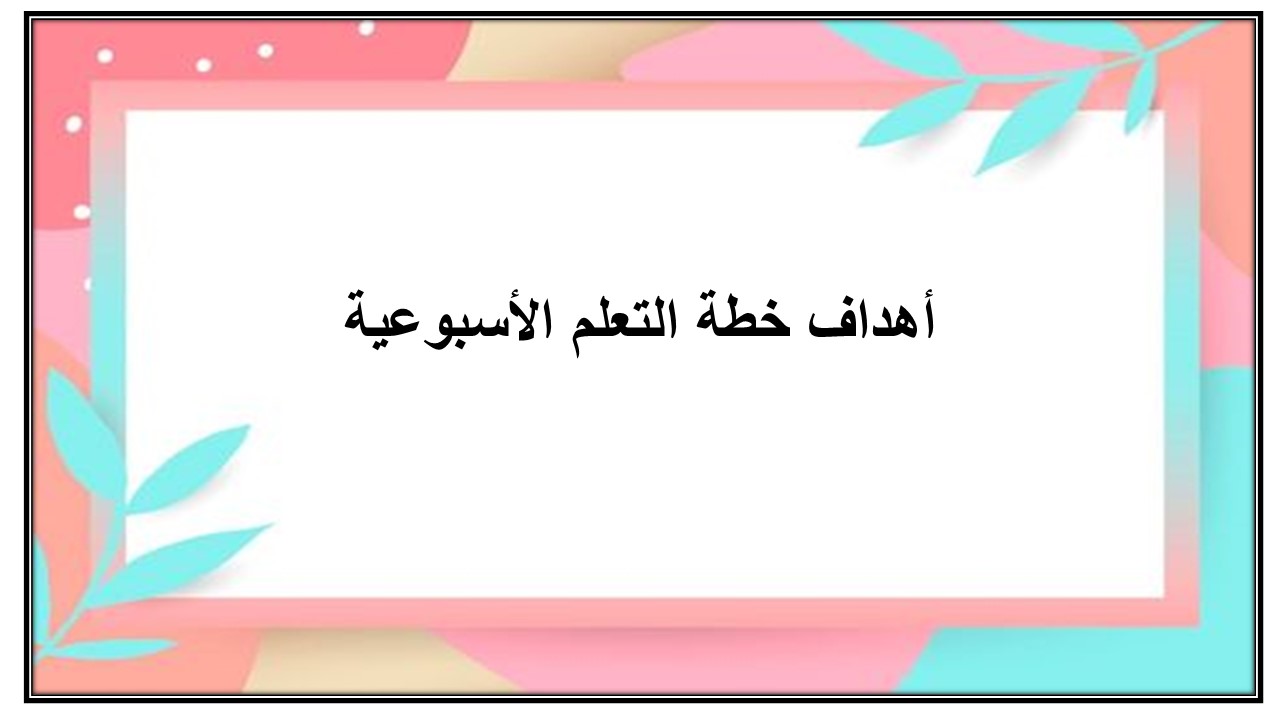 أهداف خطة التعلم الأسبوعية